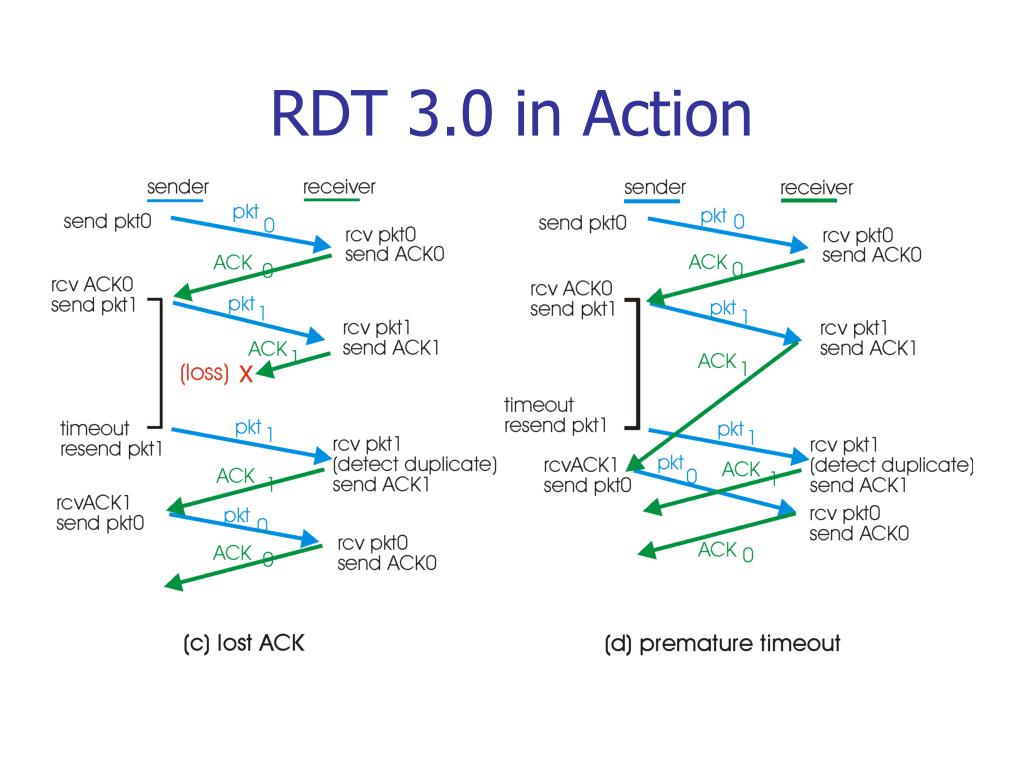 RDT 3.0 in Action

sender receiver

send pkt0

pkt 0

rcv pkt0
send ACK0

ACK 0

rcv ACK0
send pkt1

pkt 1

rcv pkt1
send ACK1

ACK 1

(loss) X

timeout
resend pkt1

pkt 1

rcv pkt1
(detect duplicate)
send ACK1

ACK 1

rcvACK1
send pkt0

pkt 0

rcv pkt0
send ACK0

ACK 0

(c) lost ACK

sender receiver

send pkt0

pkt 0

rcv pkt0
send ACK0

ACK 0

rcv ACK0
send pkt1

pkt 1

rcv pkt1
send ACK1

ACK 1

timeout
resend pkt1

pkt 1

rcv pkt1
(detect duplicate)
send ACK1

rcvACK1
send pkt0

pkt 0

ACK 1

rcv pkt0
send ACK0

ACK 0

(d) premature timeout